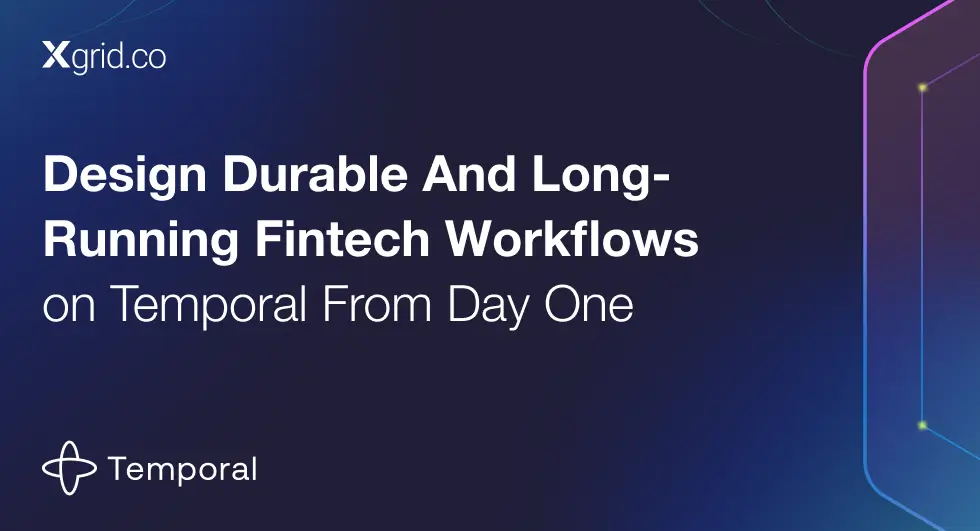 Xgrid.co

Design Durable And Long-Running Fintech Workflows on Temporal From Day One

Temporal